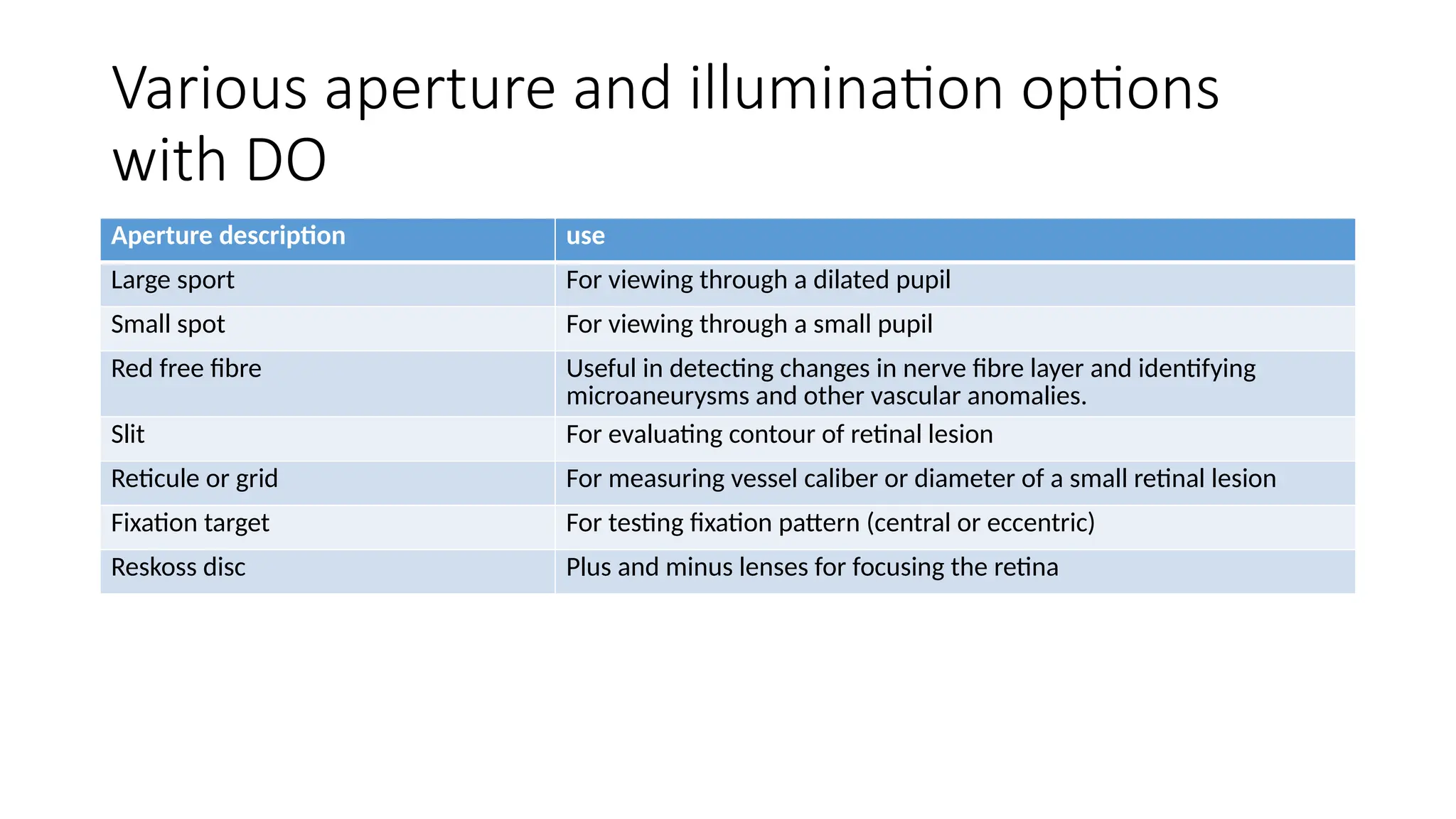 Various aperture and illumination options with DO

| Aperture description | use |
|---|---|
| Large sport | For viewing through a dilated pupil |
| Small spot | For viewing through a small pupil |
| Red free fibre | Useful in detecting changes in nerve fibre layer and identifying microaneurysms and other vascular anomalies. |
| Slit | For evaluating contour of retinal lesion |
| Reticule or grid | For measuring vessel caliber or diameter of a small retinal lesion |
| Fixation target | For testing fixation pattern (central or eccentric) |
| Reskoss disc | Plus and minus lenses for focusing the retina |